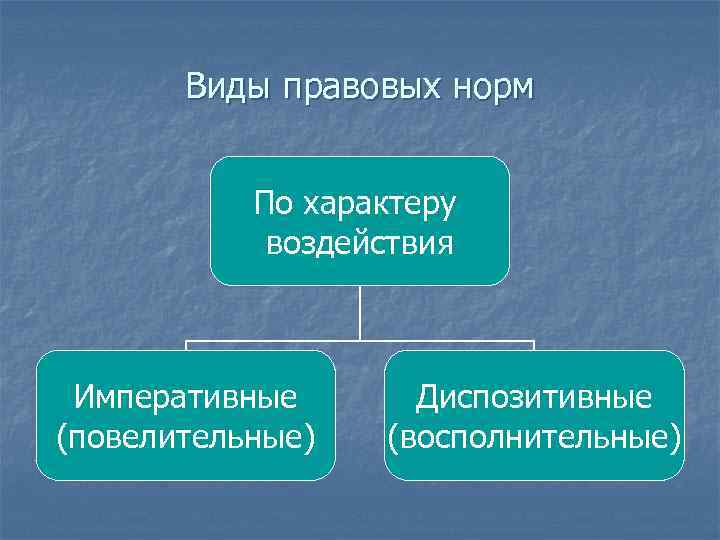 Виды правовых норм

По характеру воздействия

Императивные (повелительные)

Диспозитивные (восполнительные)